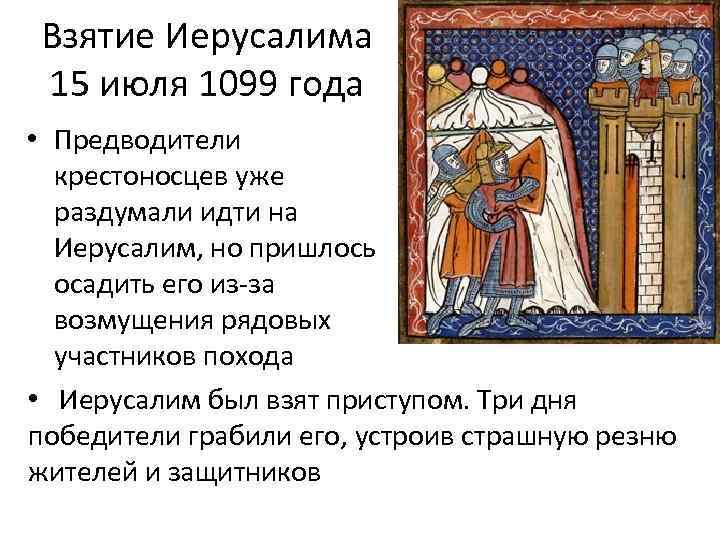 Взятие Иерусалима 15 июля 1099 года

• Предводители крестоносцев уже раздумали идти на Иерусалим, но пришлось осадить его из-за возмущения рядовых участников похода

• Иерусалим был взят приступом. Три дня победители грабили его, устроив страшную резню жителей и защитников